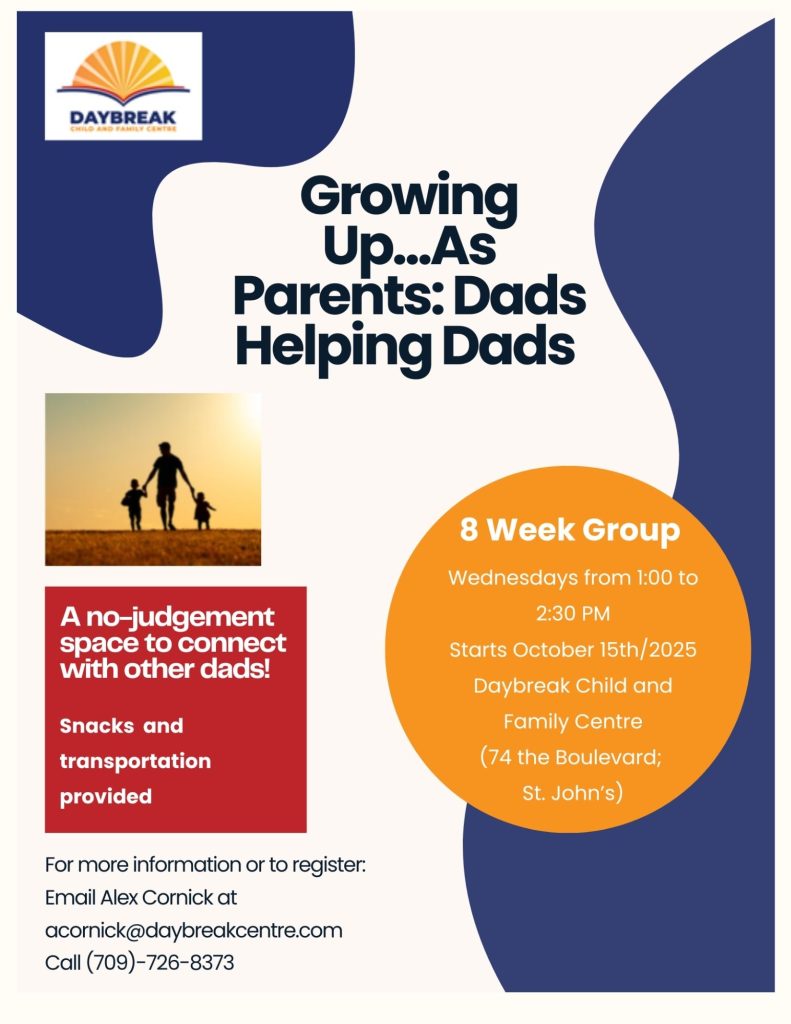 DAYBREAK
CHILD AND FAMILY CENTRE

Growing Up...As Parents: Dads Helping Dads

A no-judgement space to connect with other dads!

Snacks and transportation provided

8 Week Group

Wednesdays from 1:00 to 2:30 PM
Starts October 15th/2025
Daybreak Child and Family Centre
(74 the Boulevard; St. John's)

For more information or to register:
Email Alex Cornick at
acornick@daybreakcentre.com
Call (709)-726-8373